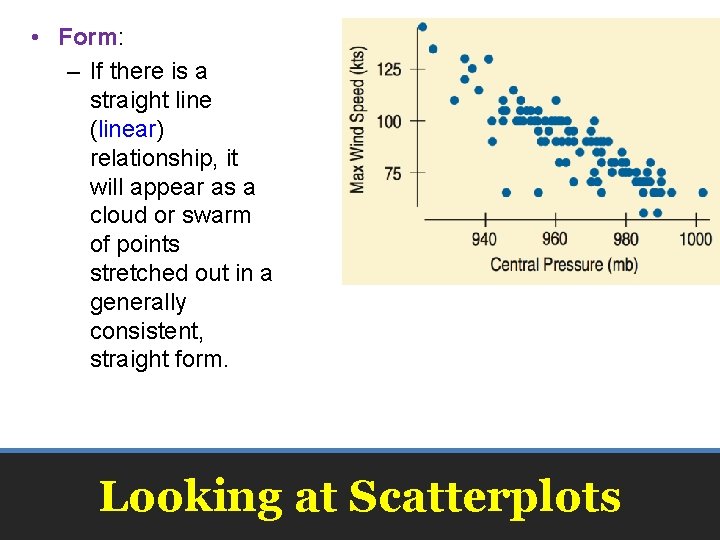 • Form:

– If there is a straight line (linear) relationship, it will appear as a cloud or swarm of points stretched out in a generally consistent, straight form.

Max Wind Speed (kts)
125
100
75
940
960
980
1000
Central Pressure (mb)

Looking at Scatterplots